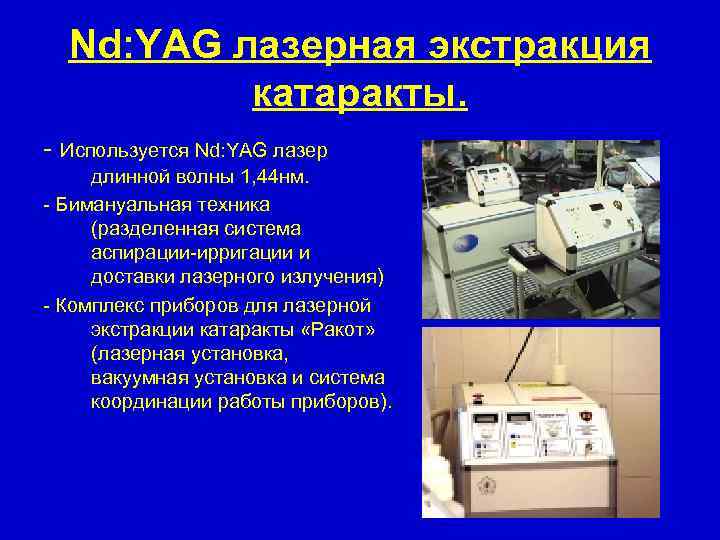 Nd:YAG лазерная экстракция катаракты.

- Используется Nd:YAG лазер длинной волны 1,44нм.

- Бимануальная техника (разделенная система аспирации-ирригации и доставки лазерного излучения)

- Комплекс приборов для лазерной экстракции катаракты «Ракот» (лазерная установка, вакуумная установка и система координации работы приборов).